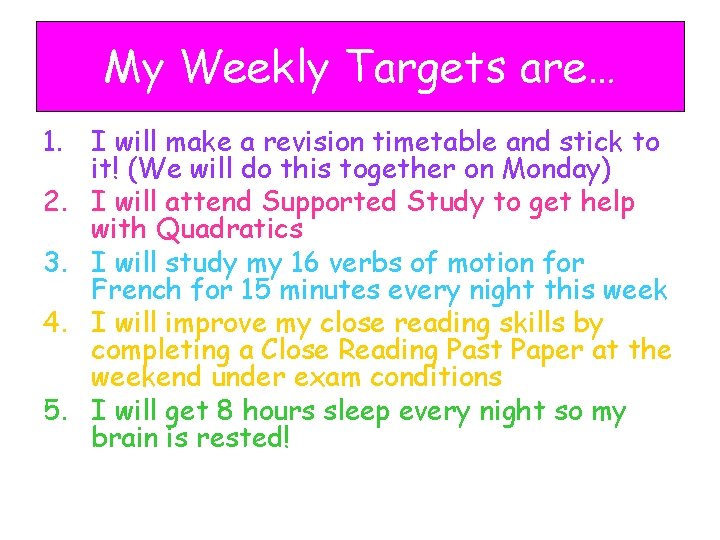 My Weekly Targets are…

1. I will make a revision timetable and stick to it! (We will do this together on Monday)
2. I will attend Supported Study to get help with Quadratics
3. I will study my 16 verbs of motion for French for 15 minutes every night this week
4. I will improve my close reading skills by completing a Close Reading Past Paper at the weekend under exam conditions
5. I will get 8 hours sleep every night so my brain is rested!